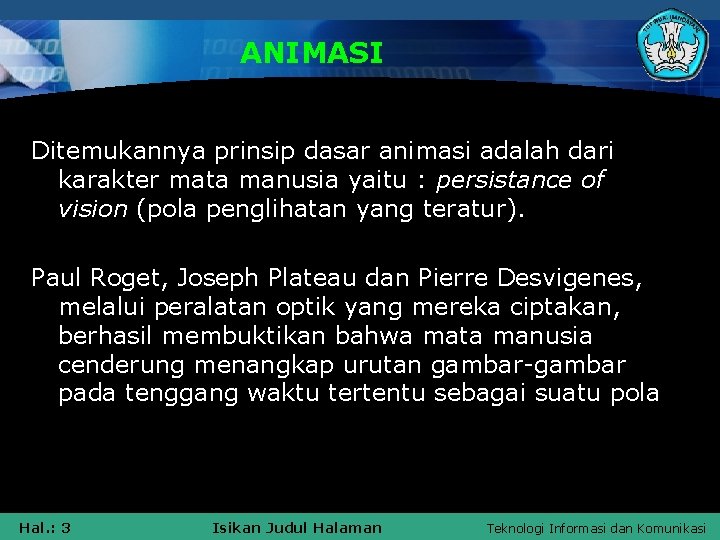 ANIMASI

Ditemukannya prinsip dasar animasi adalah dari karakter mata manusia yaitu : persistance of vision (pola penglihatan yang teratur).

Paul Roget, Joseph Plateau dan Pierre Desvigenes, melalui peralatan optik yang mereka ciptakan, berhasil membuktikan bahwa mata manusia cenderung menangkap urutan gambar-gambar pada tenggang waktu tertentu sebagai suatu pola

Hal.: 3

Isikan Judul Halaman

Teknologi Informasi dan Komunikasi